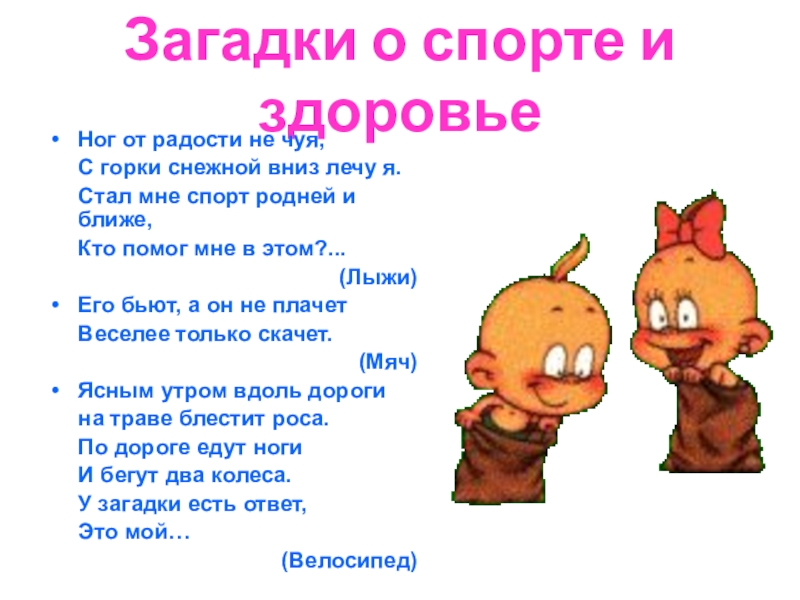 Загадки о спорте и здоровье

• Ног от радости не чуя,
С горки снежной вниз лечу я.
Стал мне спорт родней и ближе,
Кто помог мне в этом?...
(Лыжи)

• Его бьют, а он не плачет
Веселее только скачет.
(Мяч)

• Ясным утром вдоль дороги
на траве блестит роса.
По дороге едут ноги
И бегут два колеса.
У загадки есть ответ,
Это мой…
(Велосипед)